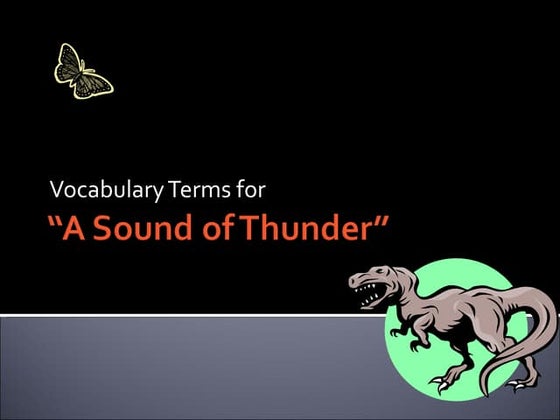 Vocabulary Terms for

“A Sound of Thunder”